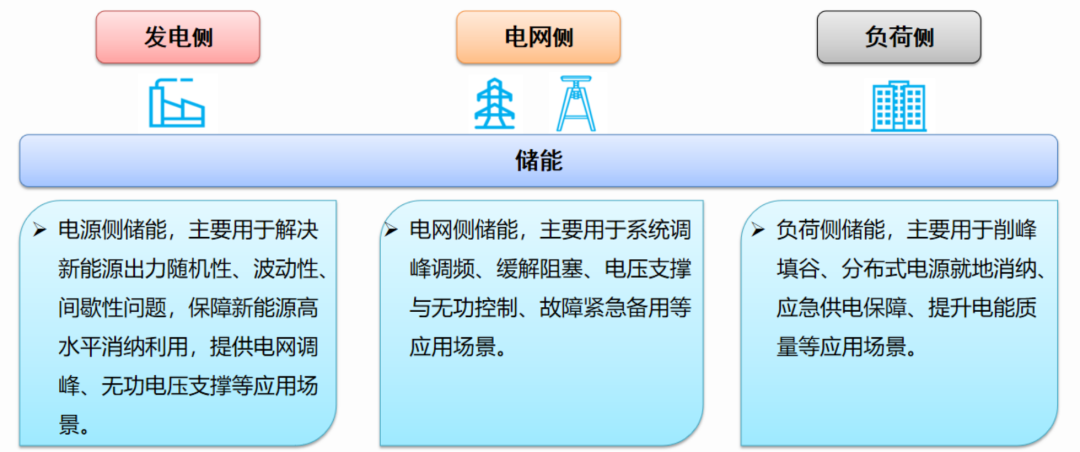 发电侧

电网侧

负荷侧

储能

➢ 电源侧储能，主要用于解决新能源出力随机性、波动性、间歇性问题，保障新能源高水平消纳利用，提供电网调峰、无功电压支撑等应用场景。

➢ 电网侧储能，主要用于系统调峰调频、缓解阻塞、电压支撑与无功控制、故障紧急备用等应用场景。

➢ 负荷侧储能，主要用于削峰填谷、分布式电源就地消纳、应急供电保障、提升电能质量等应用场景。